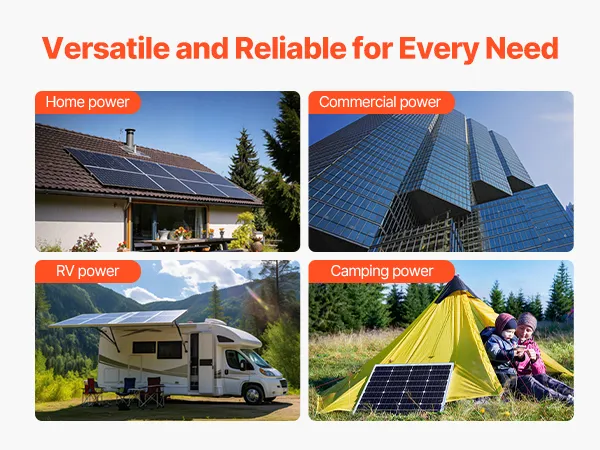 Versatile and Reliable for Every Need

Home power

Commercial power

RV power

Camping power